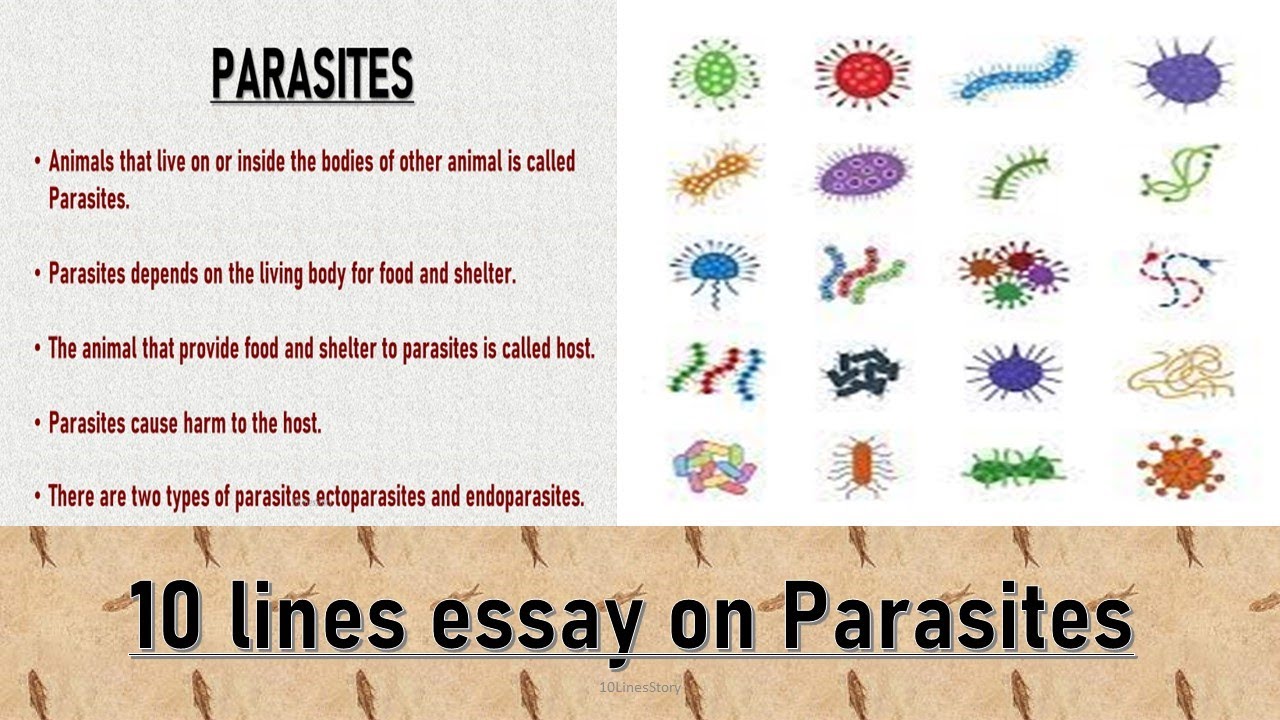 PARASITES

• Animals that live on or inside the bodies of other animal is called Parasites.

• Parasites depends on the living body for food and shelter.

• The animal that provide food and shelter to parasites is called host.

• Parasites cause harm to the host.

• There are two types of parasites ectoparasites and endoparasites.

10 lines essay on Parasites

10LinesStory